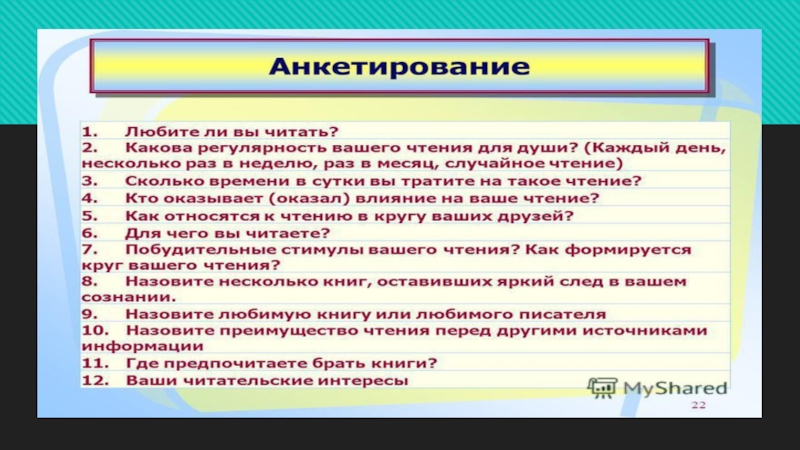 Анкетирование

1. Любите ли вы читать?
2. Какова регулярность вашего чтения для души? (Каждый день, несколько раз в неделю, раз в месяц, случайное чтение)
3. Сколько времени в сутки вы тратите на такое чтение?
4. Кто оказывает (оказал) влияние на ваше чтение?
5. Как относятся к чтению в кругу ваших друзей?
6. Для чего вы читаете?
7. Побудительные стимулы вашего чтения? Как формируется круг вашего чтения?
8. Назовите несколько книг, оставивших яркий след в вашем сознании.
9. Назовите любимую книгу или любимого писателя
10. Назовите преимущество чтения перед другими источниками информации
11. Где предпочитаете брать книги?
12. Ваши читательские интересы

MyShared

22